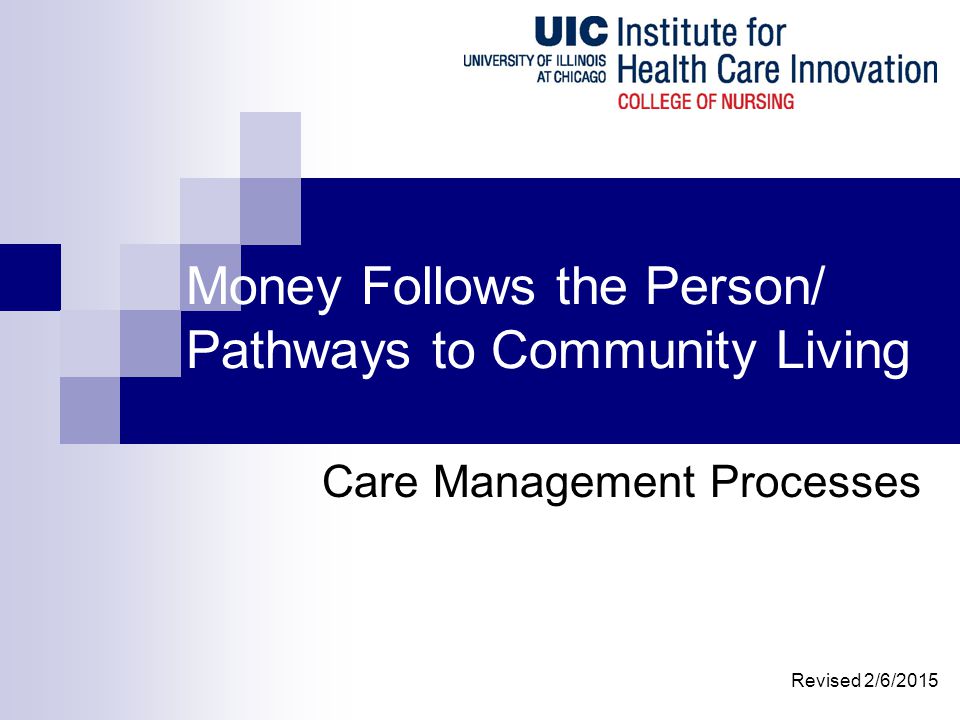 UIC UNIVERSITY OF ILLINOIS AT CHICAGO Institute for Health Care Innovation COLLEGE OF NURSING

Money Follows the Person/ Pathways to Community Living

Care Management Processes

Revised 2/6/2015